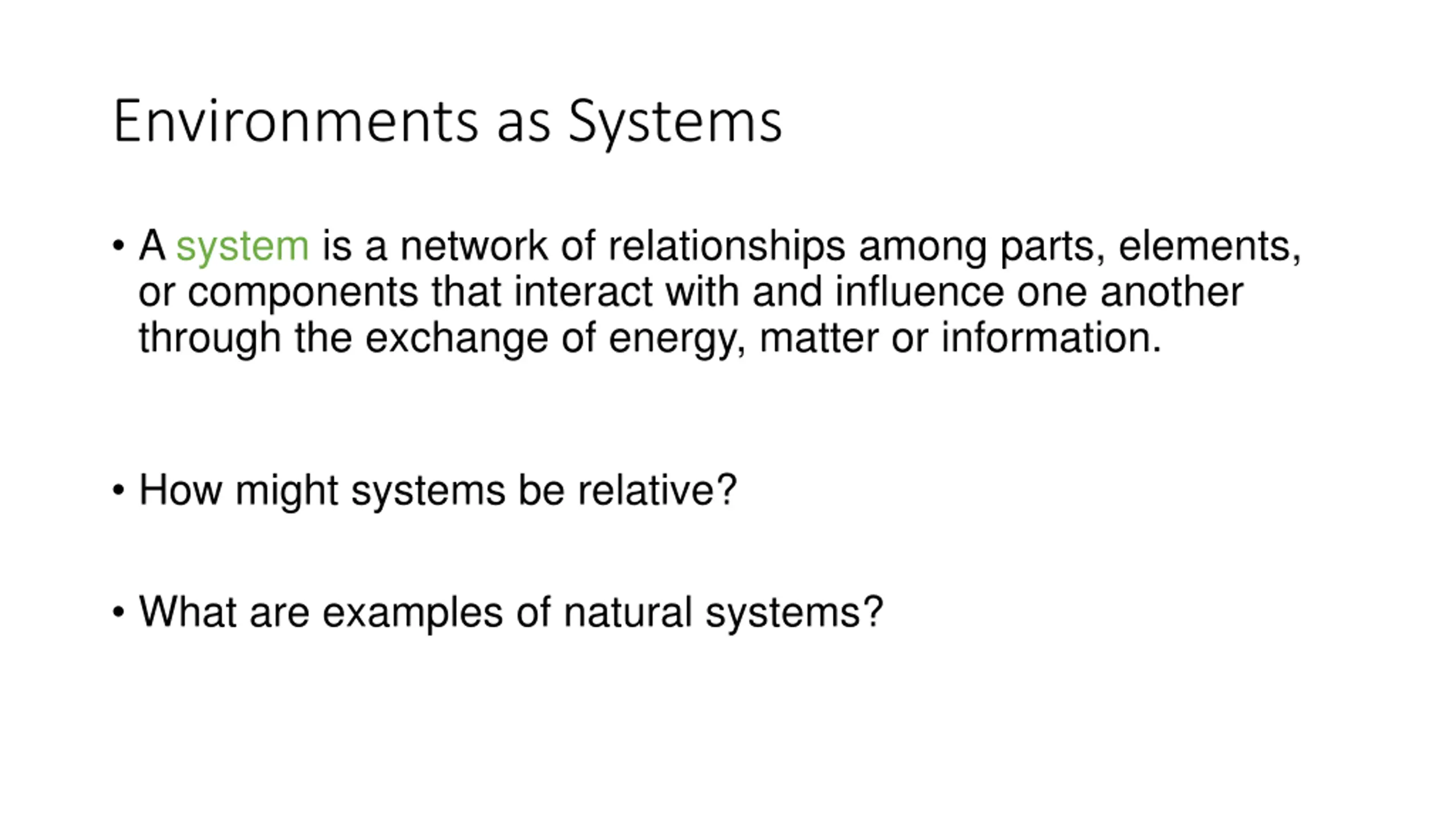 Environments as Systems

• A system is a network of relationships among parts, elements, or components that interact with and influence one another through the exchange of energy, matter or information.

• How might systems be relative?

• What are examples of natural systems?